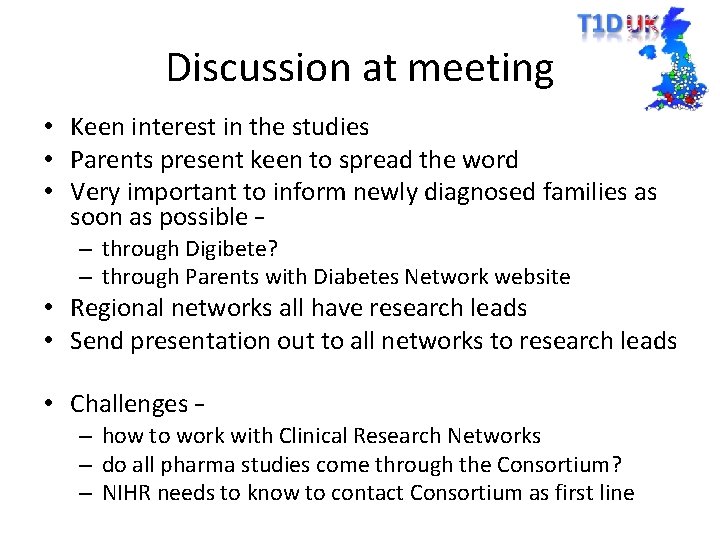 T1DUK

Discussion at meeting

• Keen interest in the studies
• Parents present keen to spread the word
• Very important to inform newly diagnosed families as soon as possible –
  – through Digibete?
  – through Parents with Diabetes Network website
• Regional networks all have research leads
• Send presentation out to all networks to research leads

• Challenges –
  – how to work with Clinical Research Networks
  – do all pharma studies come through the Consortium?
  – NIHR needs to know to contact Consortium as first line